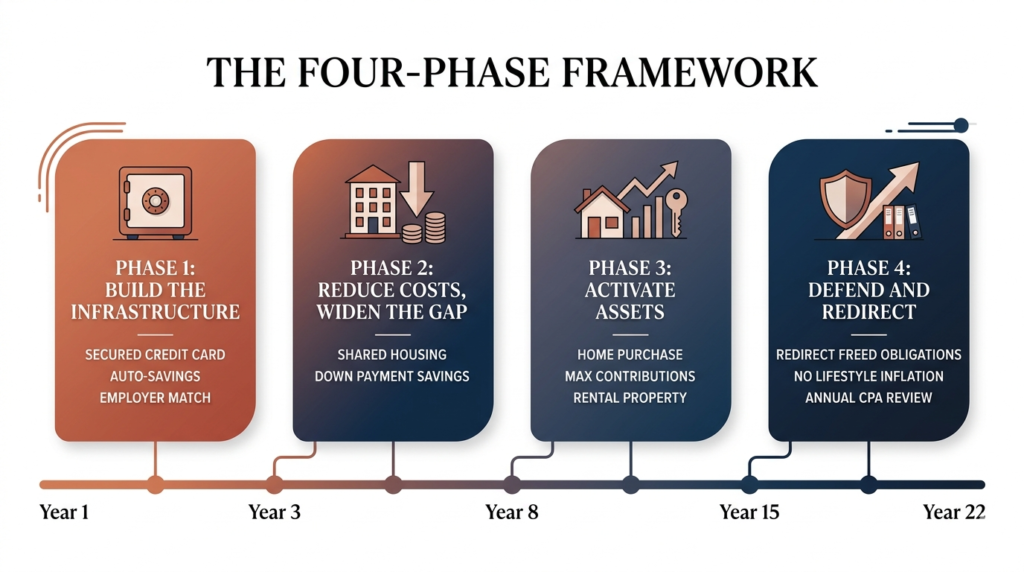 THE FOUR-PHASE FRAMEWORK

PHASE 1: BUILD THE INFRASTRUCTURE

SECURED CREDIT CARD
AUTO-SAVINGS
EMPLOYER MATCH

PHASE 2: REDUCE COSTS, WIDEN THE GAP

SHARED HOUSING
DOWN PAYMENT SAVINGS

PHASE 3: ACTIVATE ASSETS

HOME PURCHASE
MAX CONTRIBUTIONS
RENTAL PROPERTY

PHASE 4: DEFEND AND REDIRECT

REDIRECT FREED OBLIGATIONS
NO LIFESTYLE INFLATION
ANNUAL CPA REVIEW

Year 1
Year 3
Year 8
Year 15
Year 22